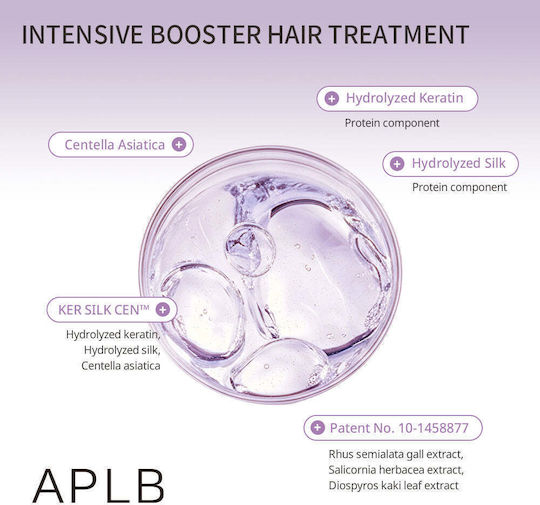 INTENSIVE BOOSTER HAIR TREATMENT

Hydrolyzed Keratin
Protein component

Centella Asiatica

Hydrolyzed Silk
Protein component

KER SILK CEN™
Hydrolyzed keratin, Hydrolyzed silk, Centella asiatica

Patent No. 10-1458877
Rhus semialata gall extract, Salicornia herbacea extract, Diospyros kaki leaf extract

APLB